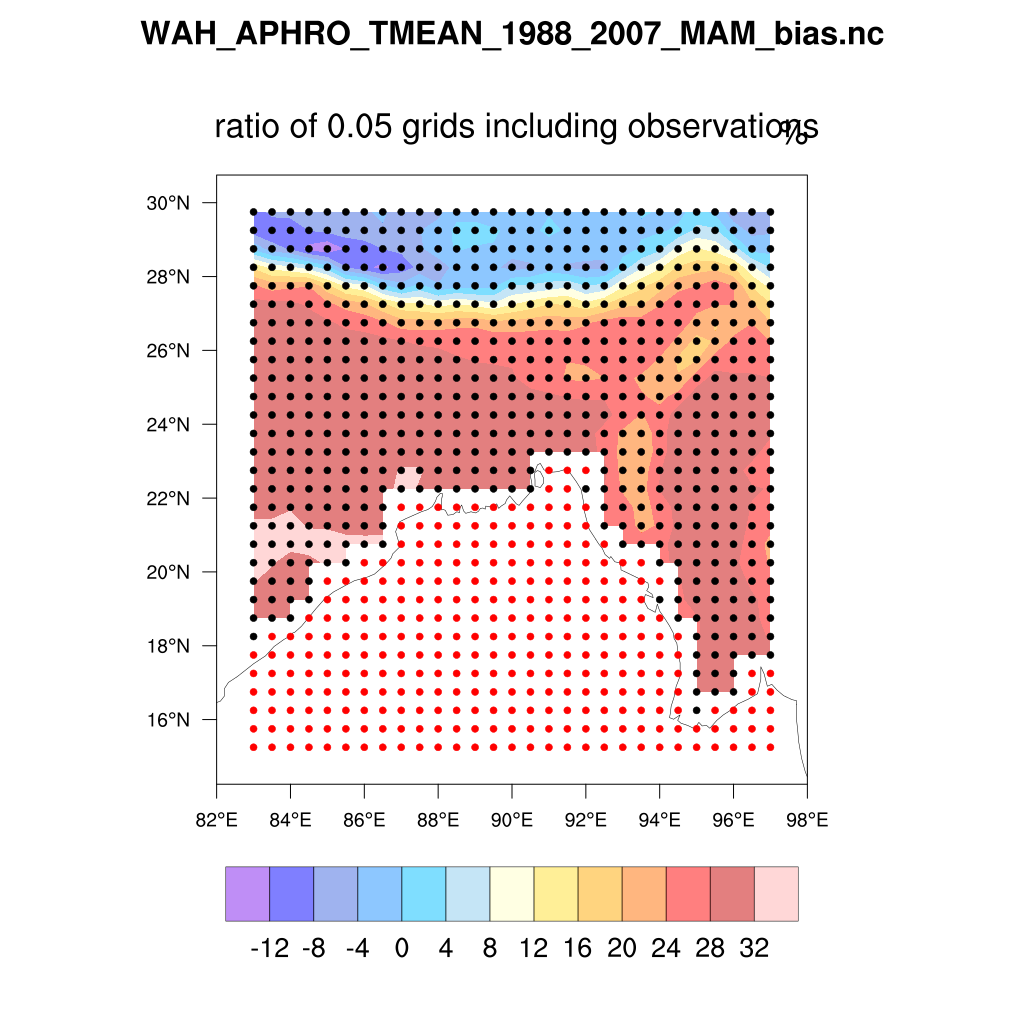 WAH_APHRO_TMEAN_1988_2007_MAM_bias.nc

ratio of 0.05 grids including observations %

30°N
28°N
26°N
24°N
22°N
20°N
18°N
16°N

82°E 84°E 86°E 88°E 90°E 92°E 94°E 96°E 98°E

-12 -8 -4 0 4 8 12 16 20 24 28 32